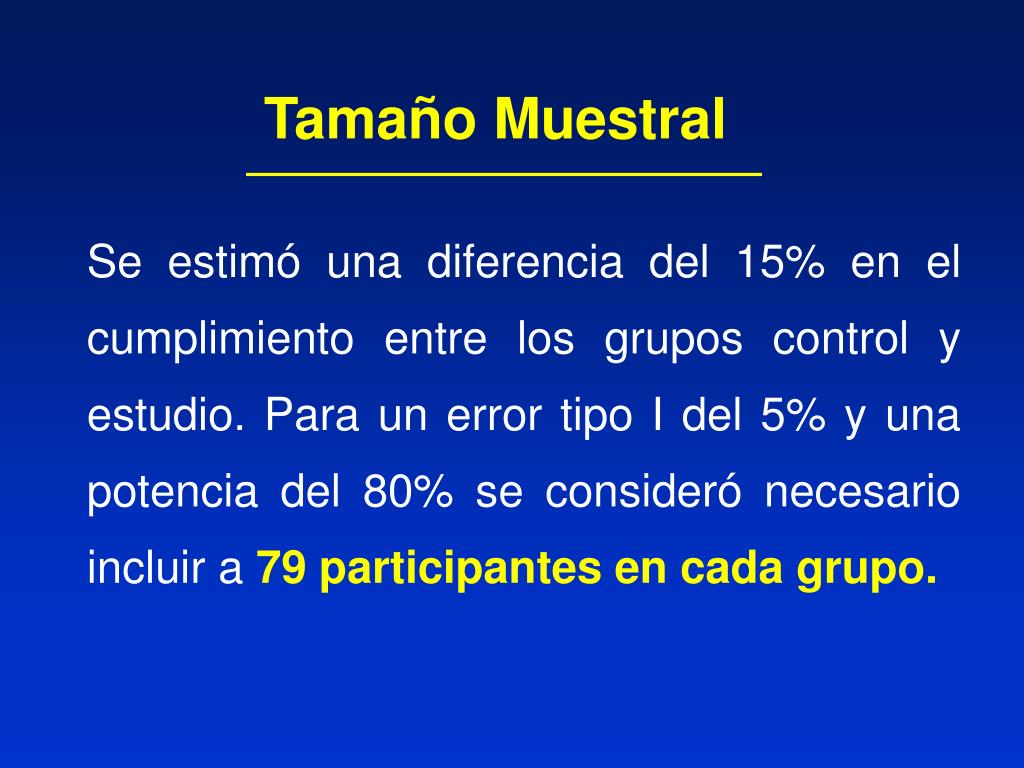 Tamaño Muestral

Se estimó una diferencia del 15% en el cumplimiento entre los grupos control y estudio. Para un error tipo I del 5% y una potencia del 80% se consideró necesario incluir a 79 participantes en cada grupo.